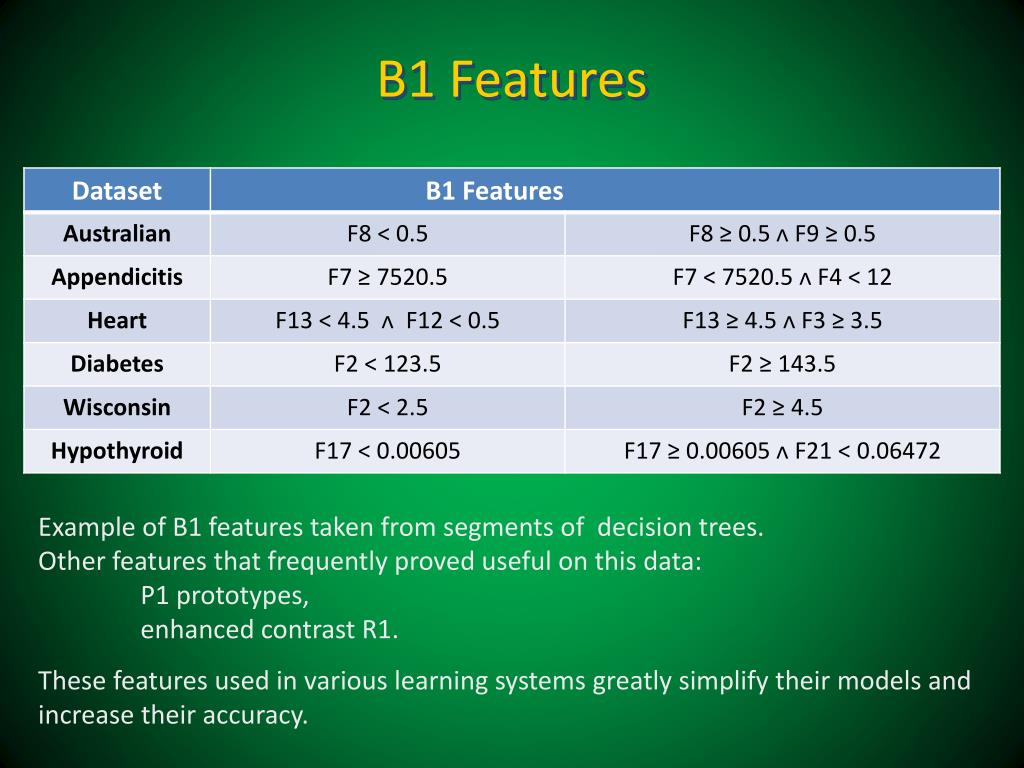 B1 Features

| Dataset | B1 Features | |
|---|---|---|
| Australian | F8 < 0.5 | F8 ≥ 0.5 ∧ F9 ≥ 0.5 |
| Appendicitis | F7 ≥ 7520.5 | F7 < 7520.5 ∧ F4 < 12 |
| Heart | F13 < 4.5 ∧ F12 < 0.5 | F13 ≥ 4.5 ∧ F3 ≥ 3.5 |
| Diabetes | F2 < 123.5 | F2 ≥ 143.5 |
| Wisconsin | F2 < 2.5 | F2 ≥ 4.5 |
| Hypothyroid | F17 < 0.00605 | F17 ≥ 0.00605 ∧ F21 < 0.06472 |

Example of B1 features taken from segments of decision trees.
Other features that frequently proved useful on this data:
P1 prototypes,
enhanced contrast R1.

These features used in various learning systems greatly simplify their models and increase their accuracy.